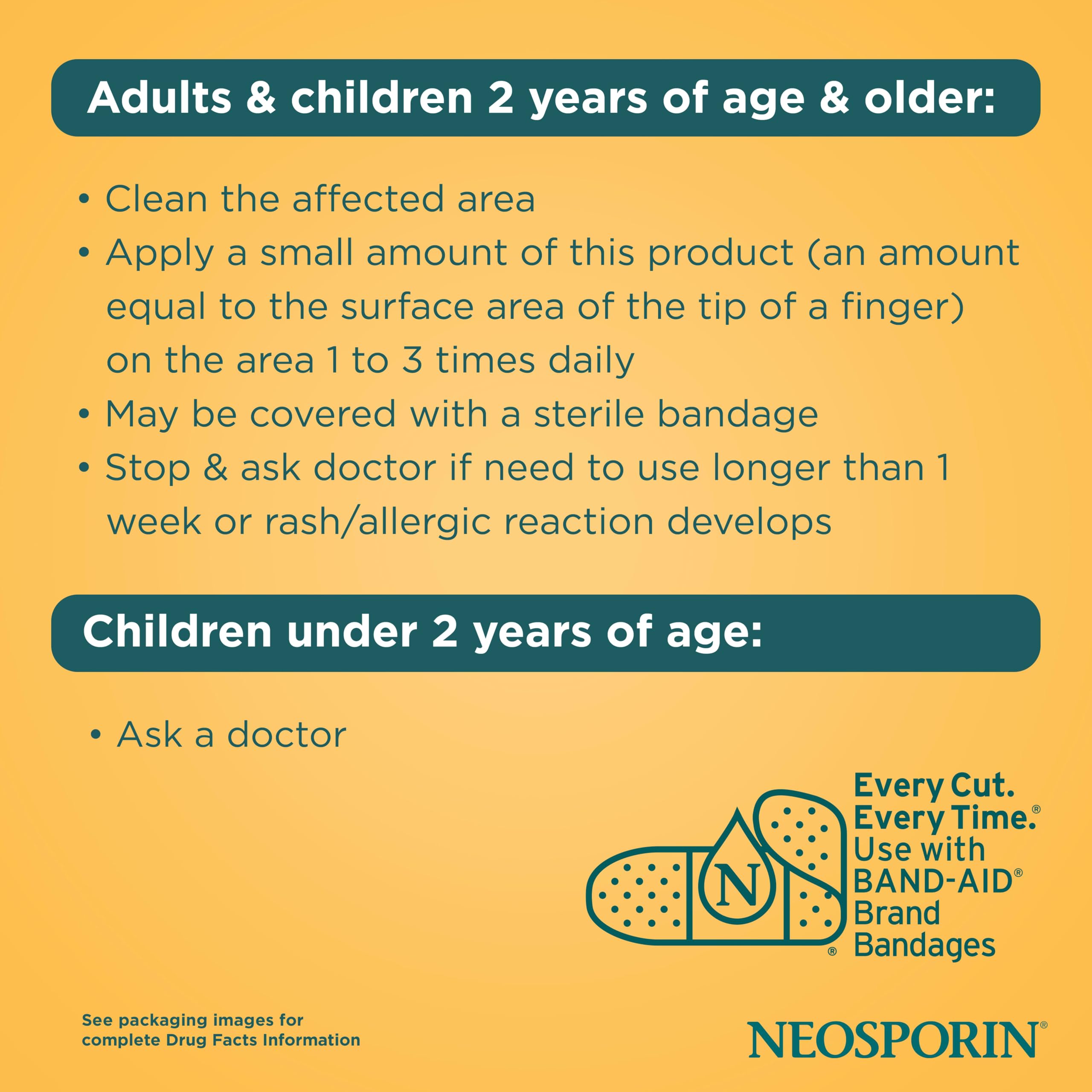 Adults & children 2 years of age & older:

• Clean the affected area
• Apply a small amount of this product (an amount equal to the surface area of the tip of a finger) on the area 1 to 3 times daily
• May be covered with a sterile bandage
• Stop & ask doctor if need to use longer than 1 week or rash/allergic reaction develops

Children under 2 years of age:

• Ask a doctor

N ®

Every Cut. Every Time.® Use with BAND-AID® Brand Bandages

See packaging images for complete Drug Facts Information

NEOSPORIN®